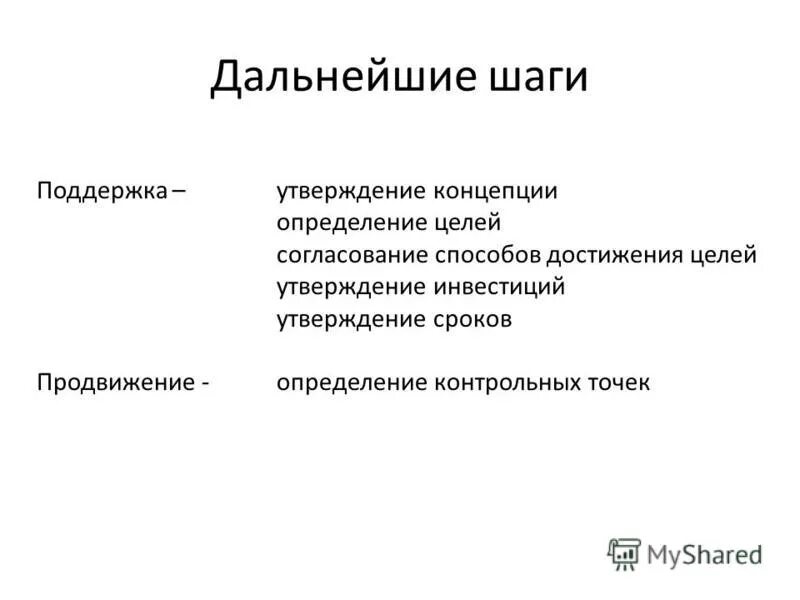 Дальнейшие шаги

Поддержка – утверждение концепции
определение целей
согласование способов достижения целей
утверждение инвестиций
утверждение сроков

Продвижение - определение контрольных точек

MyShared